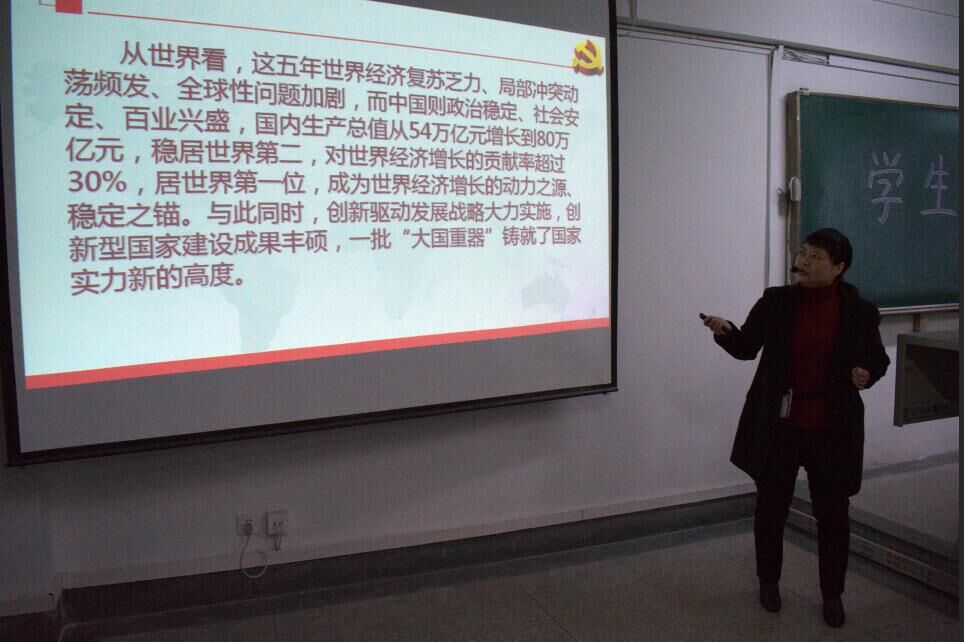 从世界看，这五年世界经济复苏乏力、局部冲突动荡频发、全球性问题加剧，而中国则政治稳定、社会安定、百业兴盛，国内生产总值从54万亿元增长到80万亿元，稳居世界第二，对世界经济增长的贡献率超过30%，居世界第一位，成为世界经济增长的动力之源、稳定之锚。与此同时，创新驱动发展战略大力实施，创新型国家建设成果丰硕，一批“大国重器”铸就了国家实力新的高度。

学生